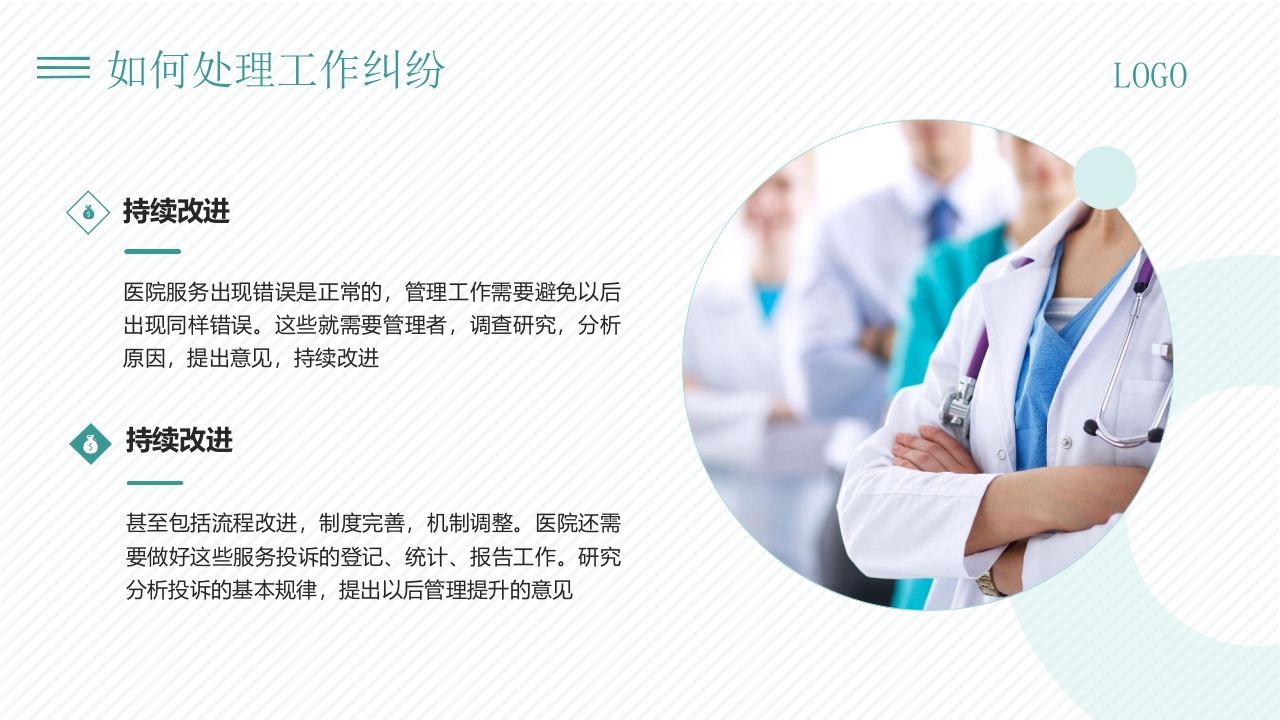 如何处理工作纠纷

LOGO

持续改进

医院服务出现错误是正常的，管理工作需要避免以后出现同样错误。这些就需要管理者，调查研究，分析原因，提出意见，持续改进

持续改进

甚至包括流程改进，制度完善，机制调整。医院还需要做好这些服务投诉的登记、统计、报告工作。研究分析投诉的基本规律，提出以后管理提升的意见